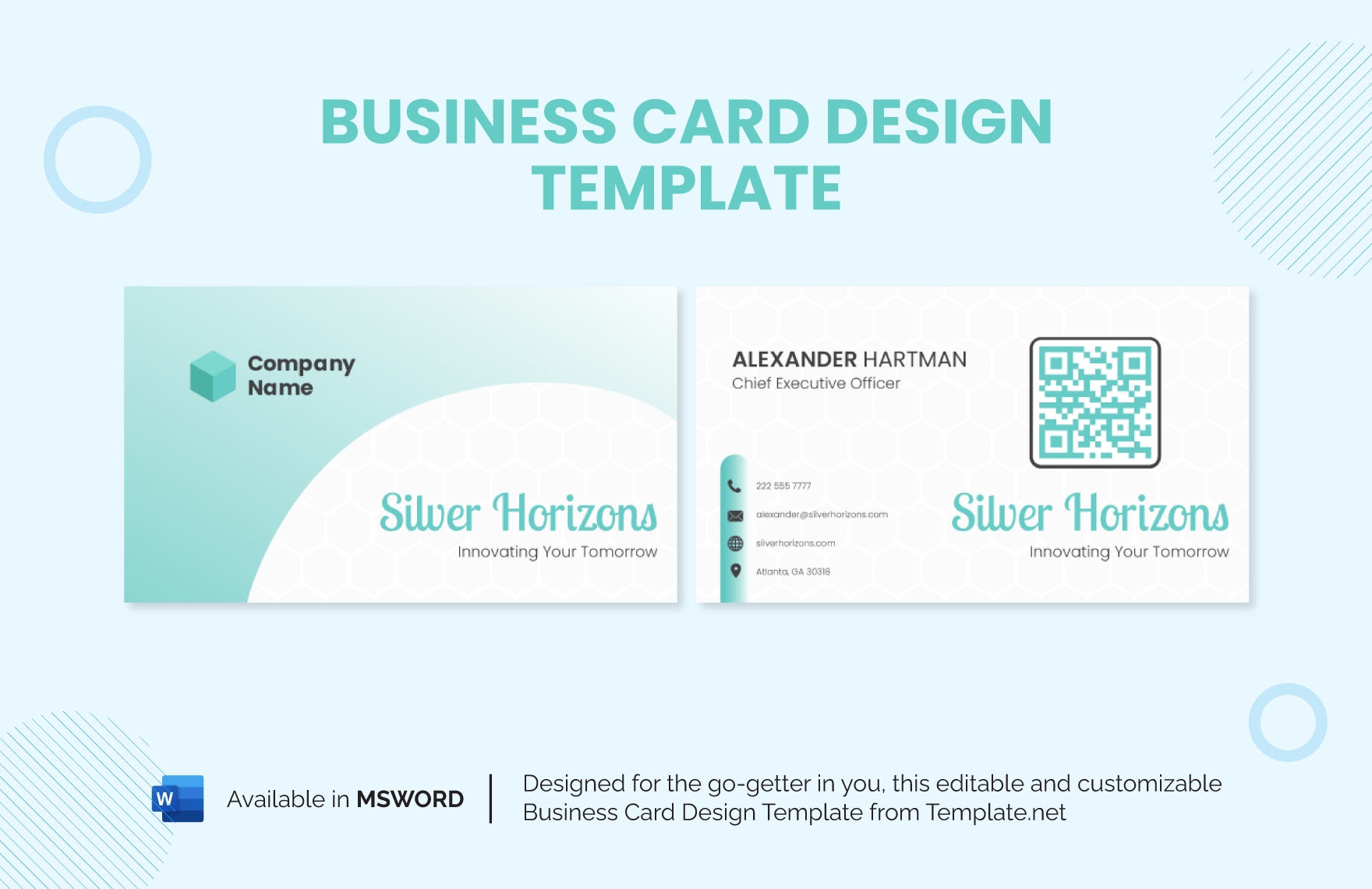 BUSINESS CARD DESIGN TEMPLATE

Company Name

Silver Horizons
Innovating Your Tomorrow

ALEXANDER HARTMAN
Chief Executive Officer

222 555 7777
alexander@silverhorizons.com
silverhorizons.com
Atlanta, GA 30318

Silver Horizons
Innovating Your Tomorrow

W

Available in MSWORD

Designed for the go-getter in you, this editable and customizable Business Card Design Template from Template.net